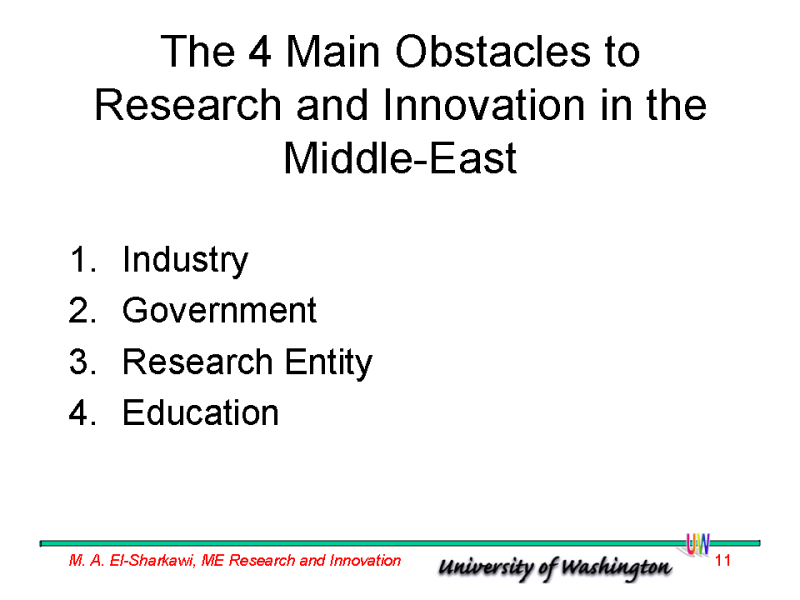 The 4 Main Obstacles to Research and Innovation in the Middle-East

1. Industry
2. Government
3. Research Entity
4. Education

M. A. El-Sharkawi, ME Research and Innovation

University of Washington

UW

11